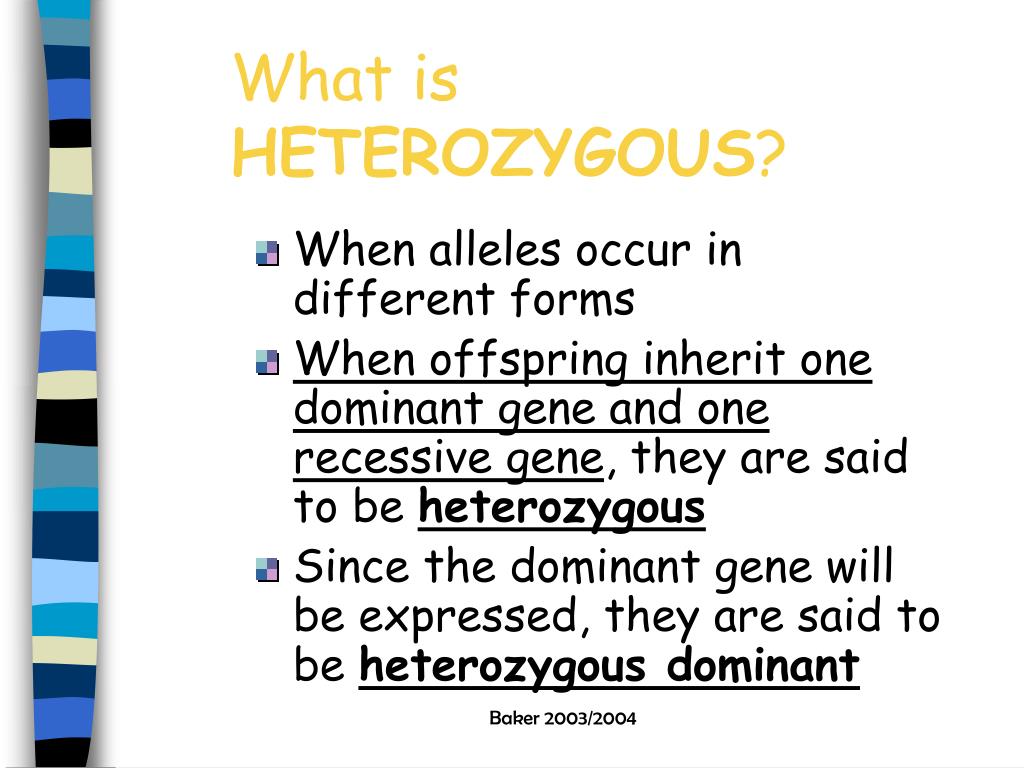 What is HETEROZYGOUS?

When alleles occur in different forms

When offspring inherit one dominant gene and one recessive gene, they are said to be heterozygous

Since the dominant gene will be expressed, they are said to be heterozygous dominant

Baker 2003/2004